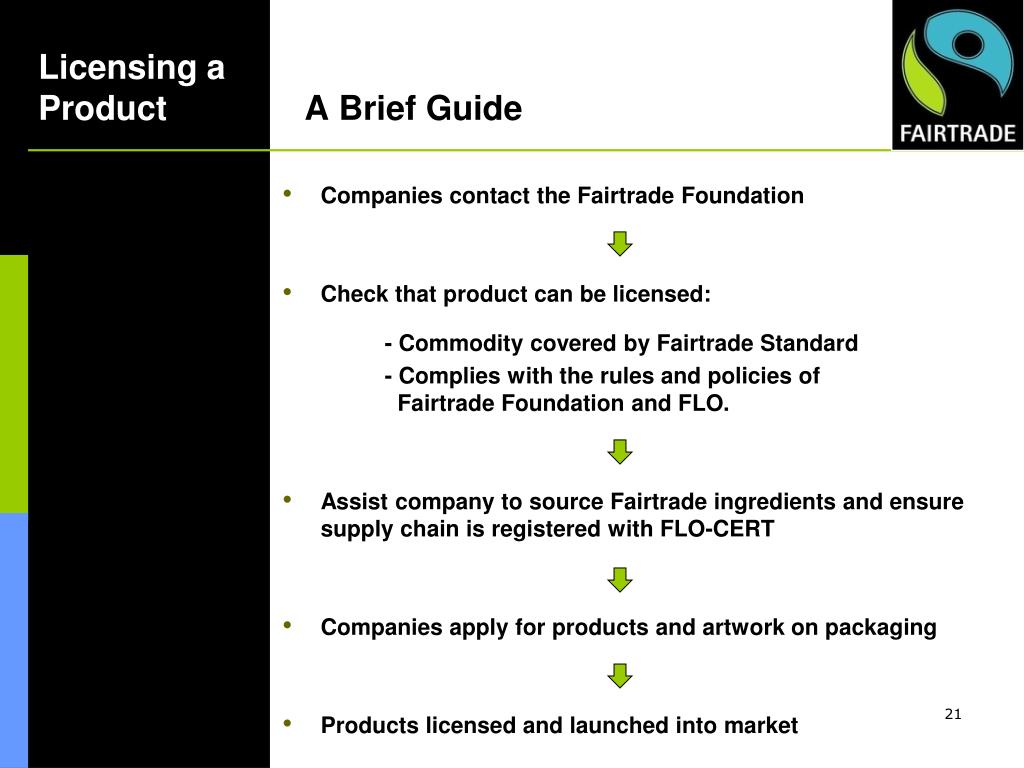 Licensing a Product

A Brief Guide

FAIRTRADE

• Companies contact the Fairtrade Foundation

• Check that product can be licensed:

- Commodity covered by Fairtrade Standard
- Complies with the rules and policies of Fairtrade Foundation and FLO.

• Assist company to source Fairtrade ingredients and ensure supply chain is registered with FLO-CERT

• Companies apply for products and artwork on packaging

• Products licensed and launched into market

21